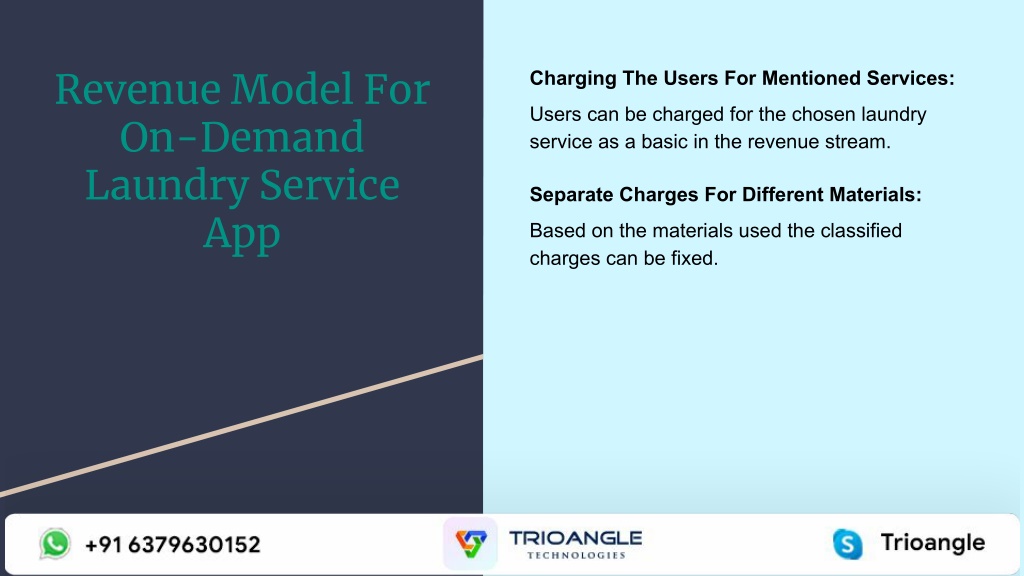 Revenue Model For On-Demand Laundry Service App

Charging The Users For Mentioned Services:

Users can be charged for the chosen laundry service as a basic in the revenue stream.

Separate Charges For Different Materials:

Based on the materials used the classified charges can be fixed.

+91 6379630152

TRIOANGLE
TECHNOLOGIES

Trioangle